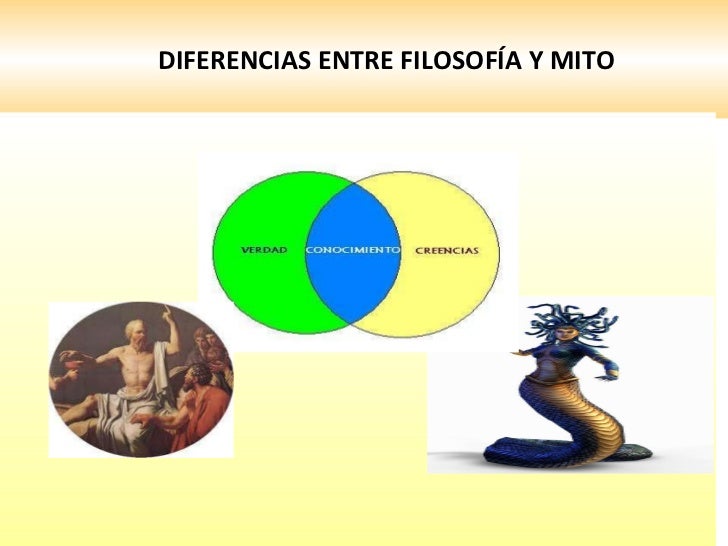 DIFERENCIAS ENTRE FILOSOFÍA Y MITO

VERDAD
CONOCIMIENTO
CREENCIAS